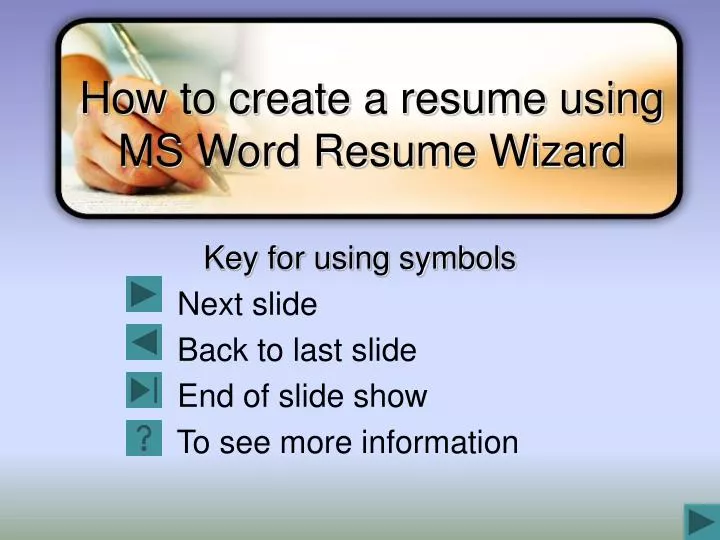 How to create a resume using MS Word Resume Wizard

Key for using symbols

Next slide

Back to last slide

End of slide show

? To see more information